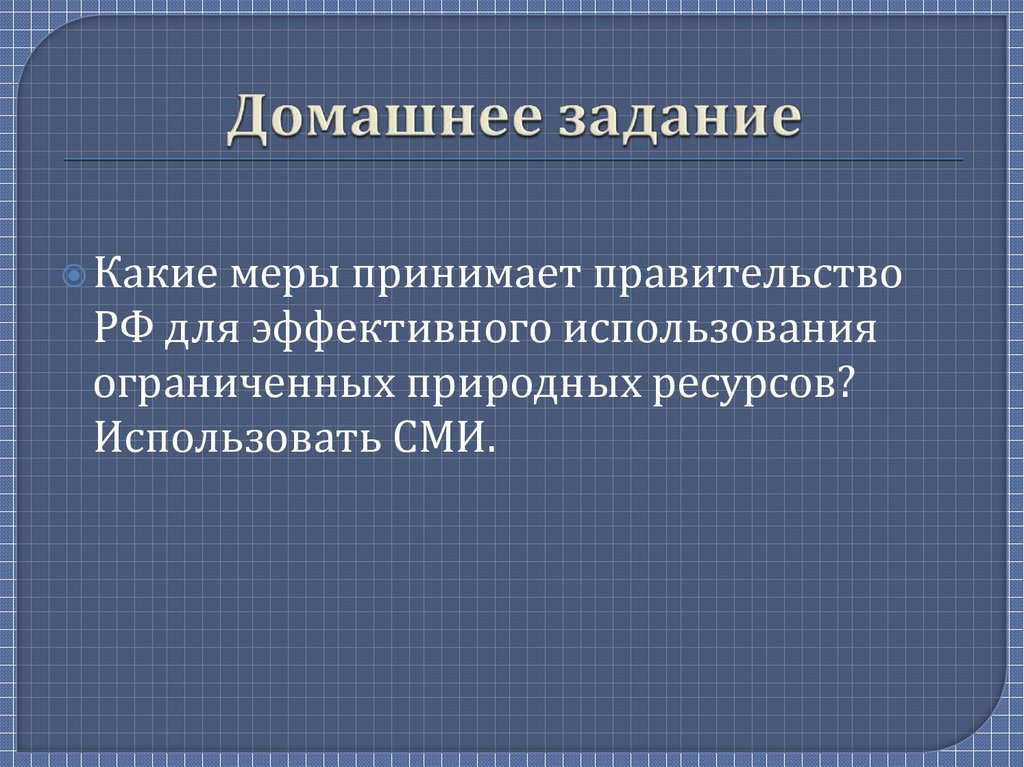 Домашнее задание

Какие меры принимает правительство РФ для эффективного использования ограниченных природных ресурсов? Использовать СМИ.